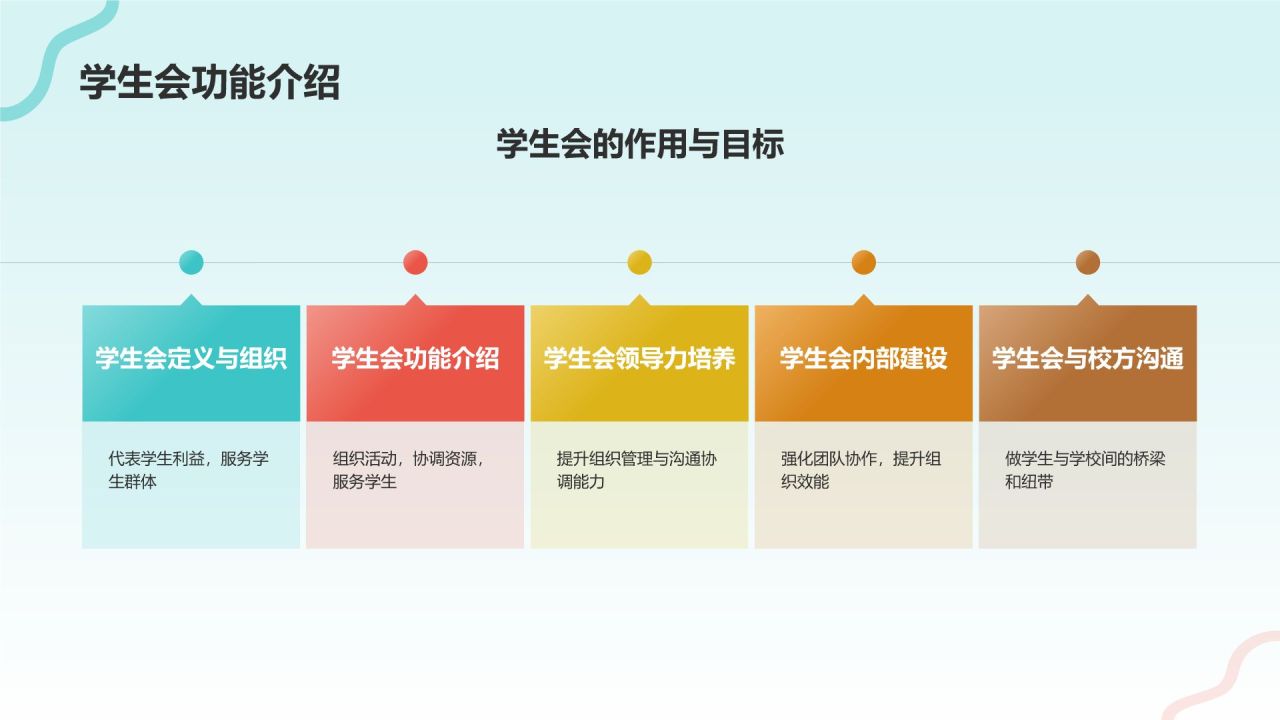 学生会功能介绍

学生会的作用与目标

学生会定义与组织

代表学生利益，服务学生群体

学生会功能介绍

组织活动，协调资源，服务学生

学生会领导力培养

提升组织管理与沟通协调能力

学生会内部建设

强化团队协作，提升组织效能

学生会与校方沟通

做学生与学校间的桥梁和纽带